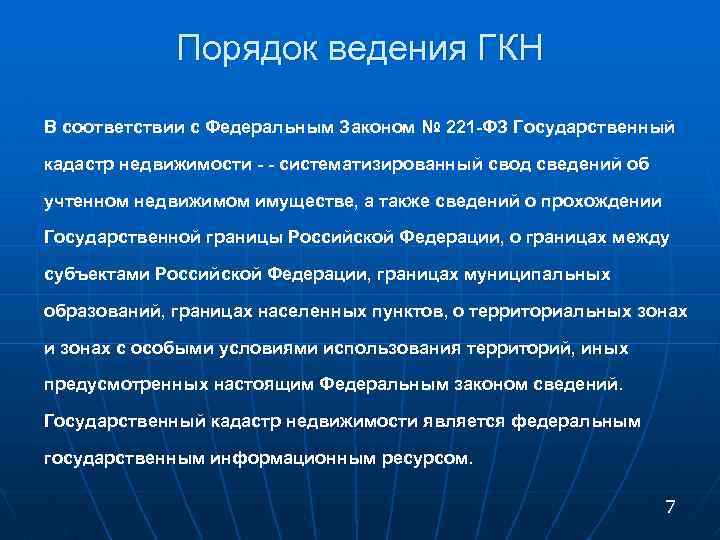 Порядок ведения ГКН

В соответствии с Федеральным Законом № 221-ФЗ Государственный кадастр недвижимости - - систематизированный свод сведений об учтенном недвижимом имуществе, а также сведений о прохождении Государственной границы Российской Федерации, о границах между субъектами Российской Федерации, границах муниципальных образований, границах населенных пунктов, о территориальных зонах и зонах с особыми условиями использования территорий, иных предусмотренных настоящим Федеральным законом сведений. Государственный кадастр недвижимости является федеральным государственным информационным ресурсом.

7